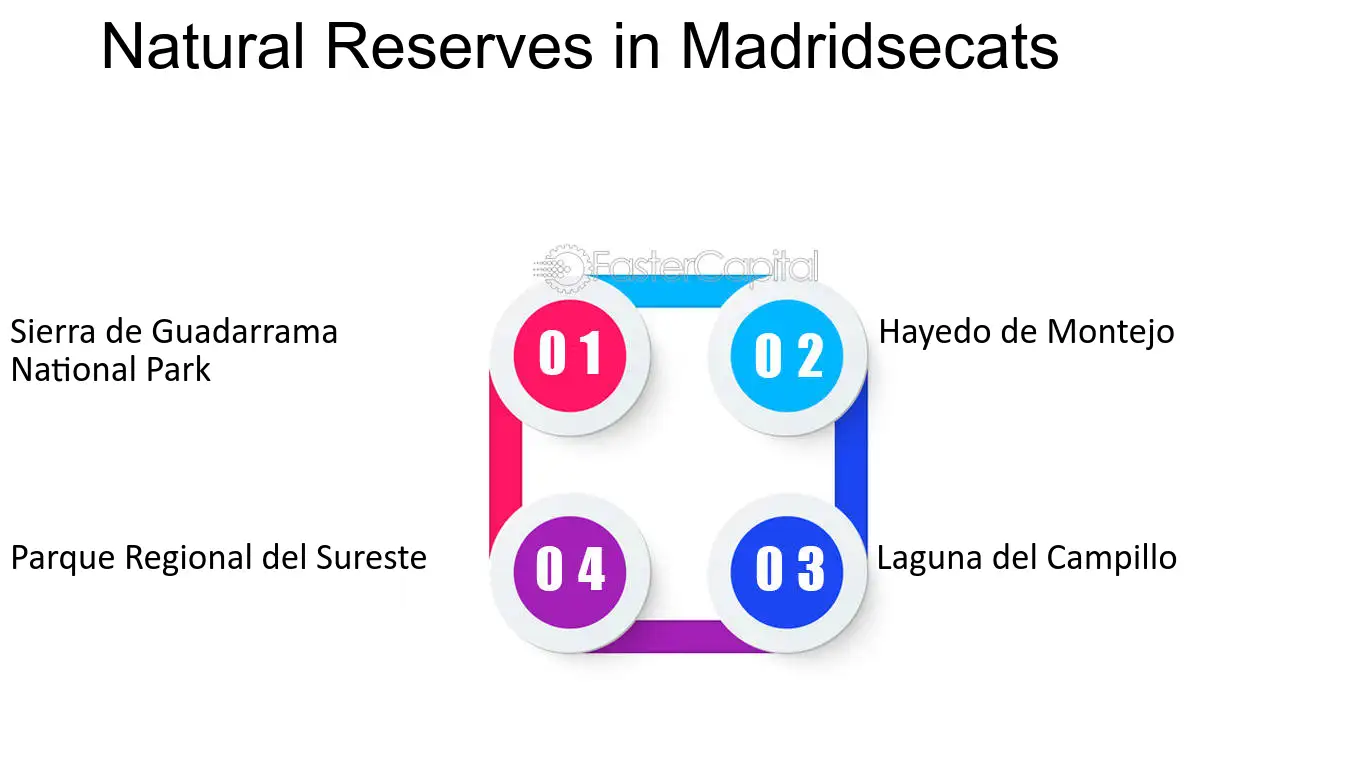 Natural Reserves in Madridsecats

FasterCapital

Sierra de Guadarrama National Park

01

02

Hayedo de Montejo

Parque Regional del Sureste

04

03

Laguna del Campillo